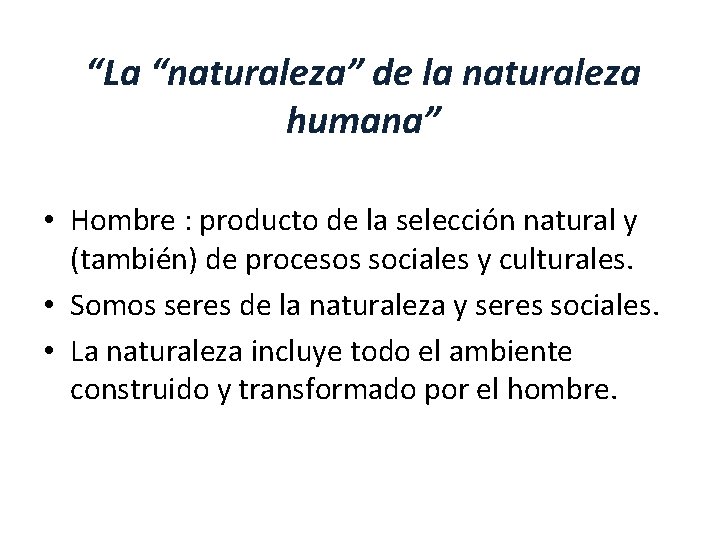 “La “naturaleza” de la naturaleza humana”

• Hombre : producto de la selección natural y (también) de procesos sociales y culturales.
• Somos seres de la naturaleza y seres sociales.
• La naturaleza incluye todo el ambiente construido y transformado por el hombre.